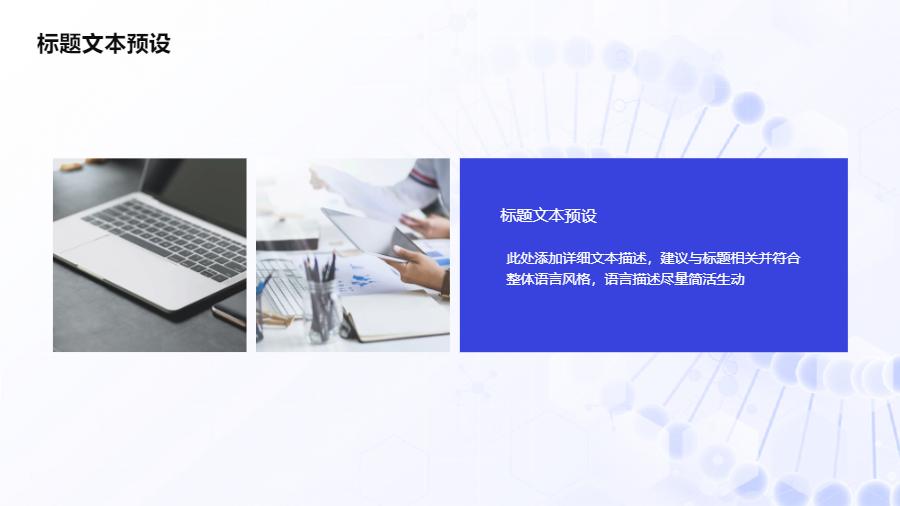 标题文本预设

标题文本预设

此处添加详细文本描述，建议与标题相关并符合整体语言风格，语言描述尽量简洁生动